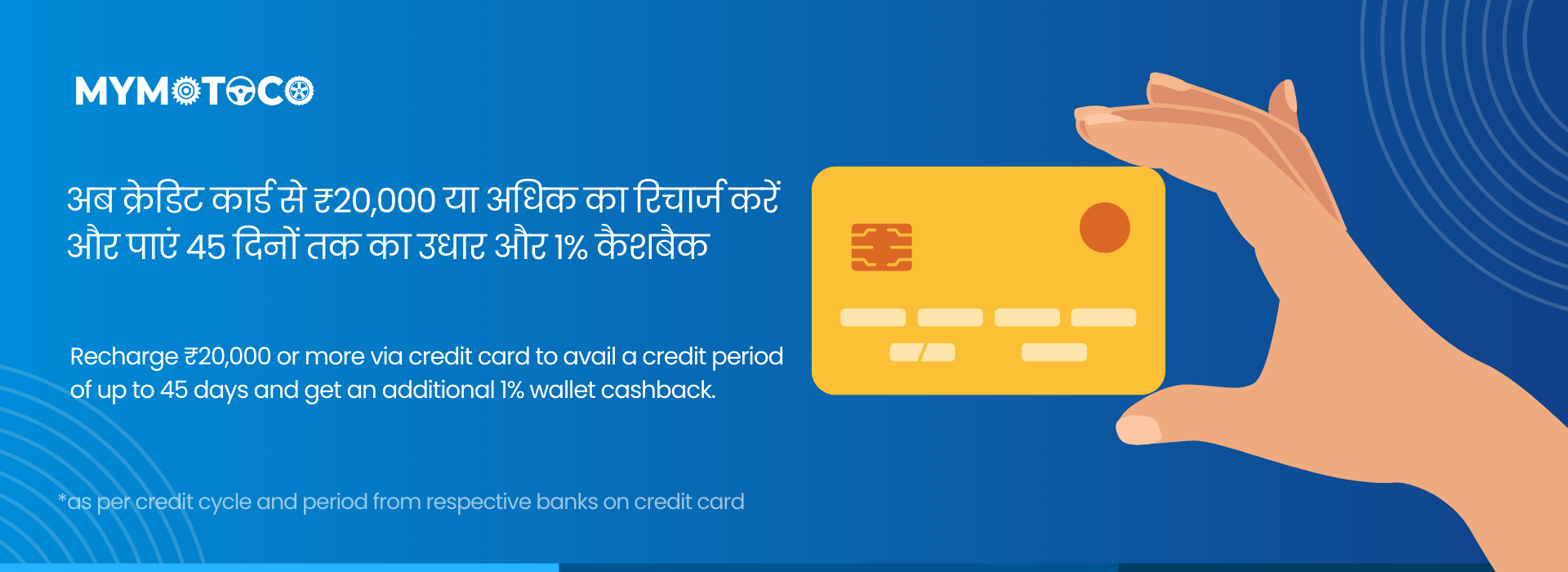 MYMOTOCO

अब क्रेडिट कार्ड से ₹20,000 या अधिक का रिचार्ज करें और पाएं 45 दिनों तक का उधार और 1% कैशबैक

Recharge ₹20,000 or more via credit card to avail a credit period of up to 45 days and get an additional 1% wallet cashback.

*as per credit cycle and period from respective banks on credit card